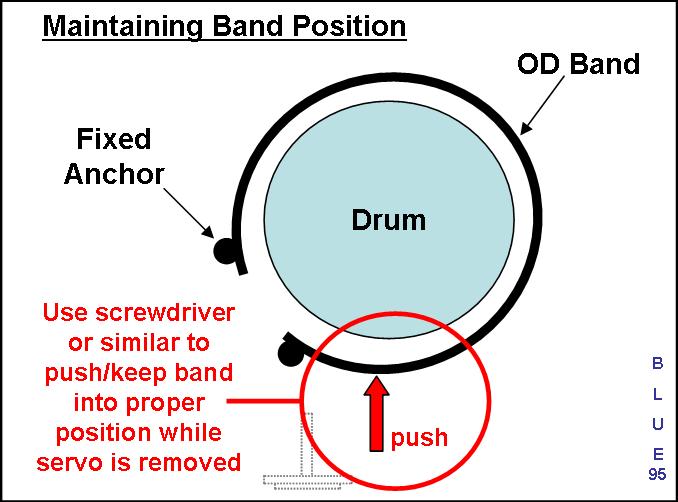 Maintaining Band Position

OD Band

Fixed Anchor

Drum

Use screwdriver or similar to push/keep band into proper position while servo is removed

push

B
L
U
E
95